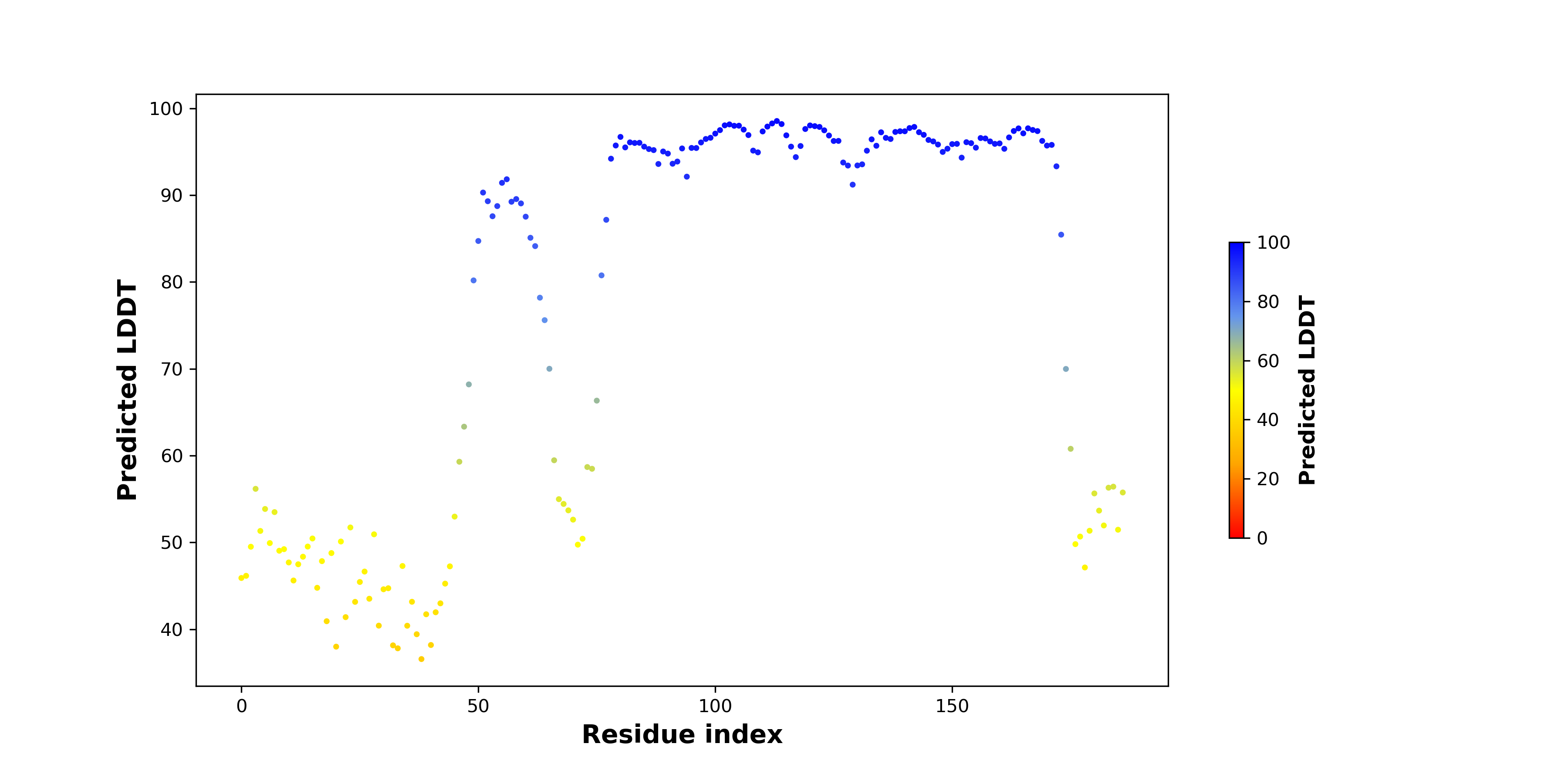 Predicted LDDT

100
90
80
70
60
50
40

0
50
100
150

Residue index

100
80
60
40
20
0

Predicted LDDT